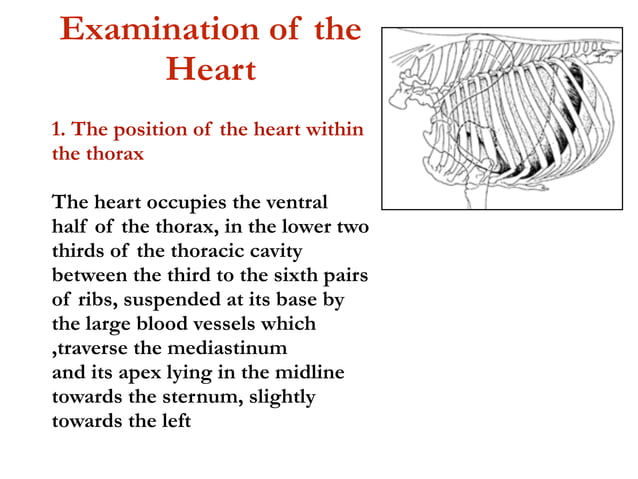 Examination of the Heart

1. The position of the heart within the thorax

The heart occupies the ventral half of the thorax, in the lower two thirds of the thoracic cavity between the third to the sixth pairs of ribs, suspended at its base by the large blood vessels which ,traverse the mediastinum and its apex lying in the midline towards the sternum, slightly towards the left